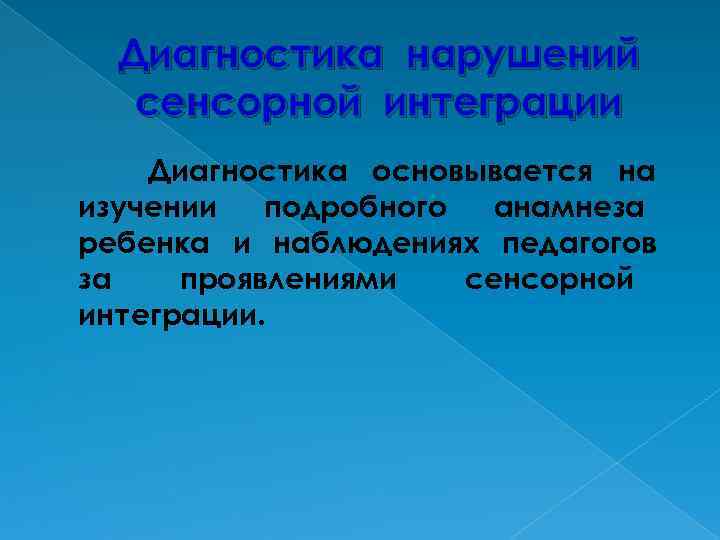 Диагностика нарушений сенсорной интеграции

Диагностика основывается на изучении подробного анамнеза ребенка и наблюдениях педагогов за проявлениями сенсорной интеграции.